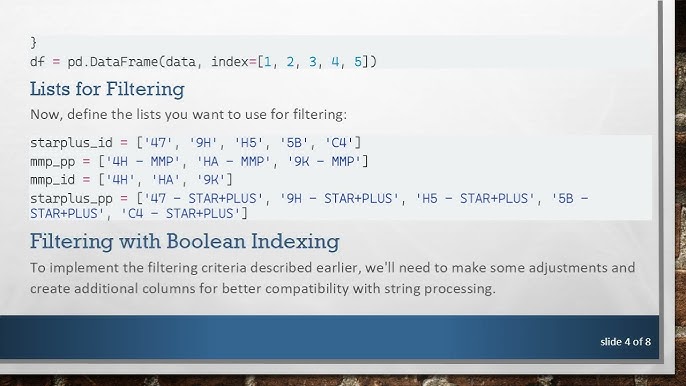 }
df = pd.DataFrame(data, index=[1, 2, 3, 4, 5])

Lists for Filtering

Now, define the lists you want to use for filtering:

starplus_id = ['47', '9H', 'H5', '5B', 'C4']
mmp_pp = ['4H - MMP', 'HA - MMP', '9K - MMP']
mmp_id = ['4H', 'HA', '9K']
starplus_pp = ['47 - STAR+PLUS', '9H - STAR+PLUS', 'H5 - STAR+PLUS', '5B - STAR+PLUS', 'C4 - STAR+PLUS']

Filtering with Boolean Indexing

To implement the filtering criteria described earlier, we'll need to make some adjustments and create additional columns for better compatibility with string processing.

slide 4 of 8